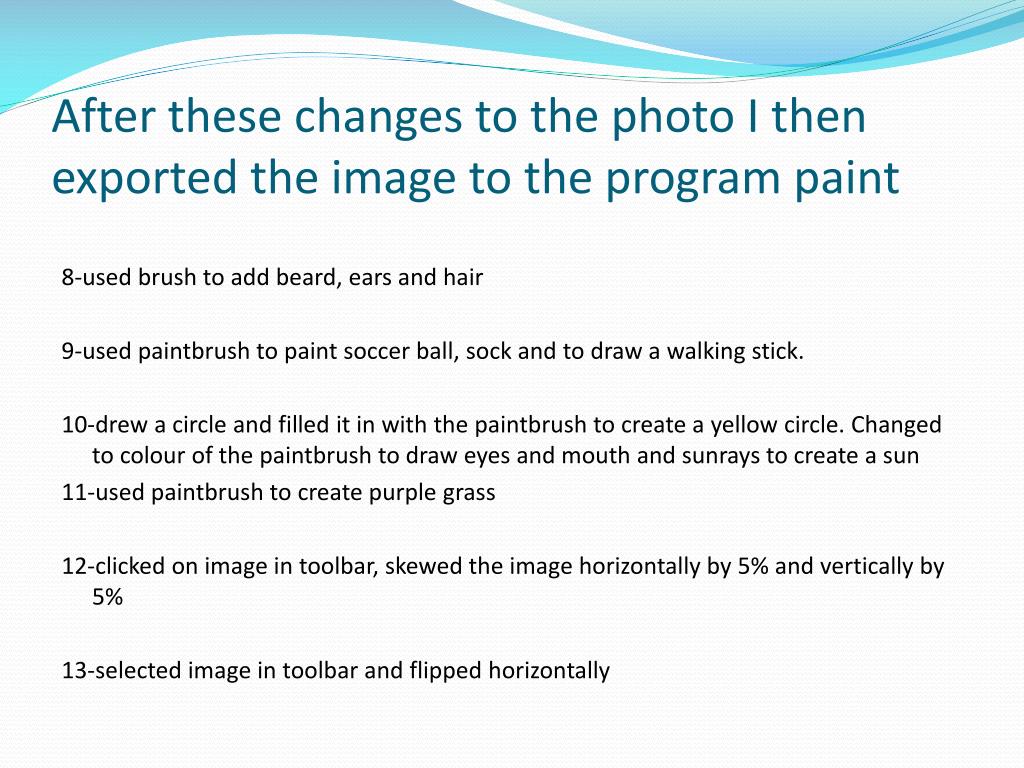 After these changes to the photo I then exported the image to the program paint

8-used brush to add beard, ears and hair

9-used paintbrush to paint soccer ball, sock and to draw a walking stick.

10-drew a circle and filled it in with the paintbrush to create a yellow circle. Changed to colour of the paintbrush to draw eyes and mouth and sunrays to create a sun

11-used paintbrush to create purple grass

12-clicked on image in toolbar, skewed the image horizontally by 5% and vertically by 5%

13-selected image in toolbar and flipped horizontally